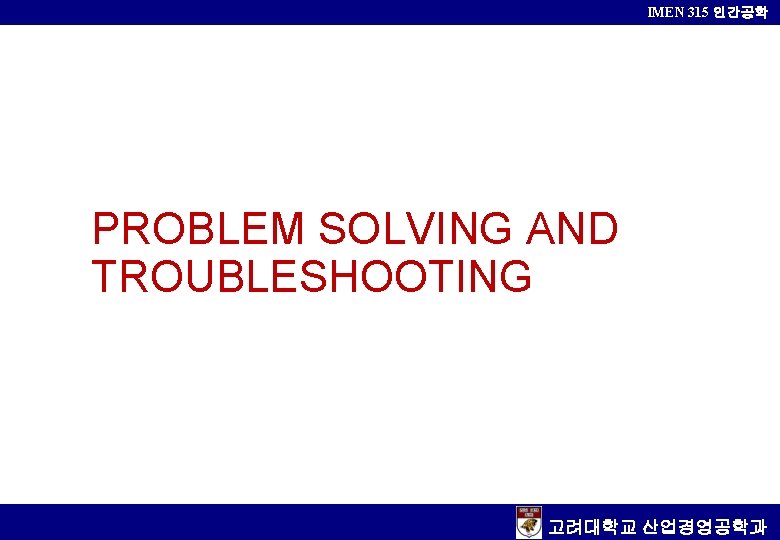 IMEN 315 인간공학

PROBLEM SOLVING AND TROUBLESHOOTING

고려대학교 산업경영공학과